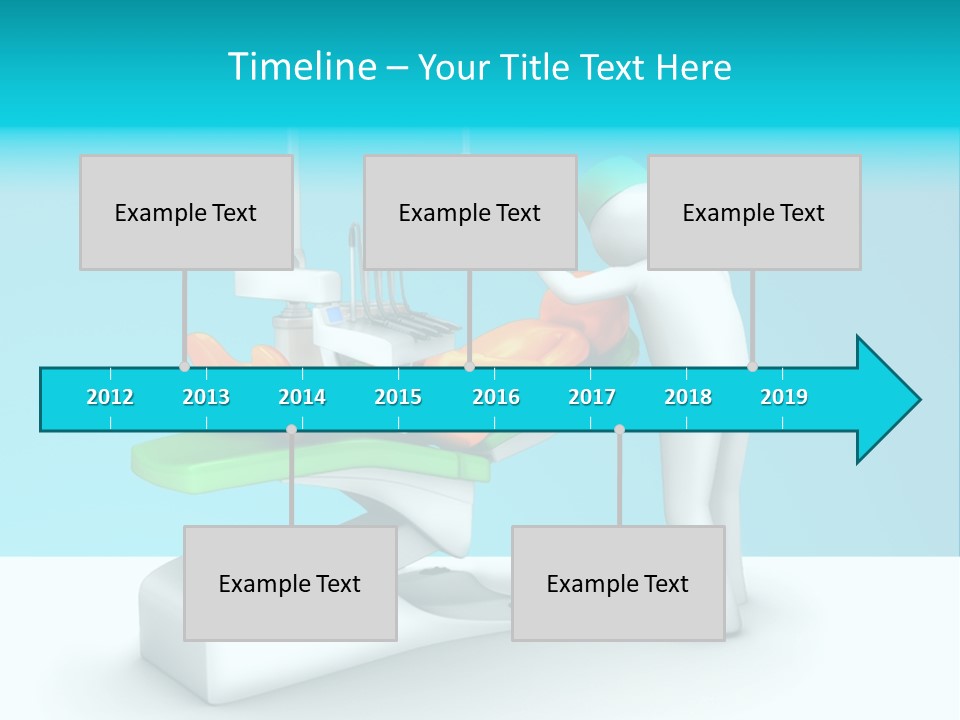 Timeline – Your Title Text Here

Example Text

Example Text

Example Text

2012 2013 2014 2015 2016 2017 2018 2019

Example Text

Example Text